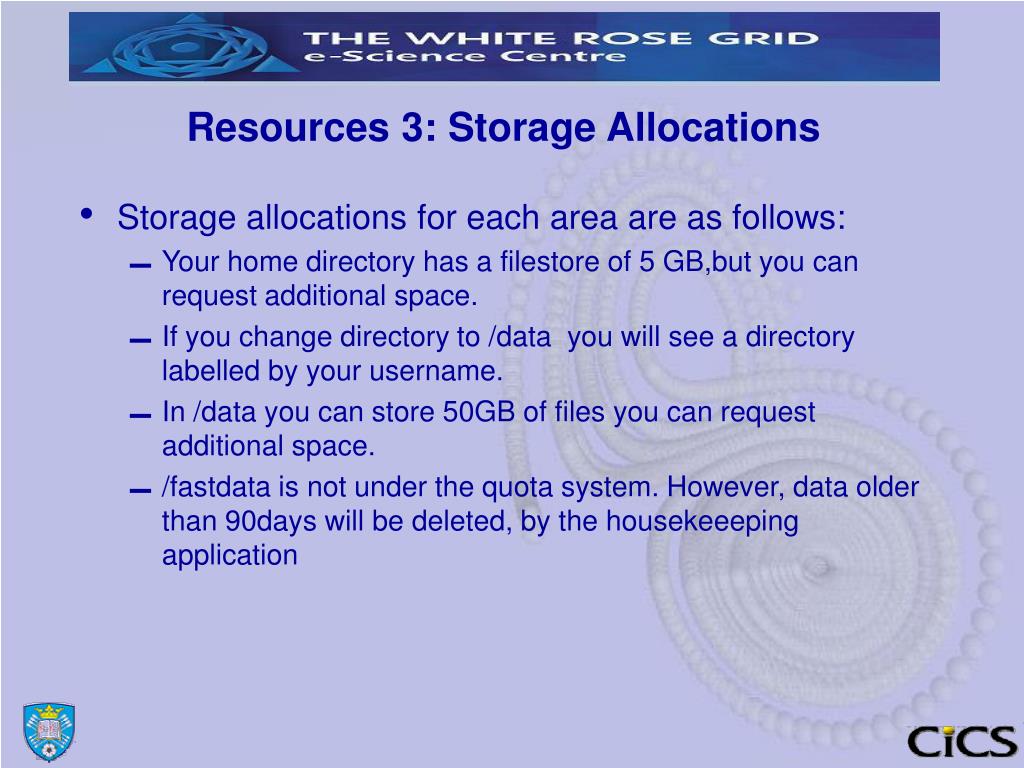 THE WHITE ROSE GRID
e-Science Centre

Resources 3: Storage Allocations

• Storage allocations for each area are as follows:
– Your home directory has a filestore of 5 GB,but you can request additional space.
– If you change directory to /data you will see a directory labelled by your username.
– In /data you can store 50GB of files you can request additional space.
– /fastdata is not under the quota system. However, data older than 90days will be deleted, by the housekeeeping application

CiCS